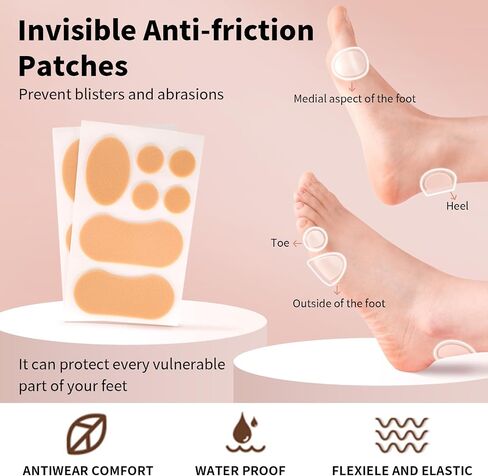 Invisible Anti-friction Patches

Prevent blisters and abrasions

Medial aspect of the foot

Heel

Toe

Outside of the foot

It can protect every vulnerable part of your feet

ANTIWEAR COMFORT

WATER PROOF

FLEXIELE AND ELASTIC